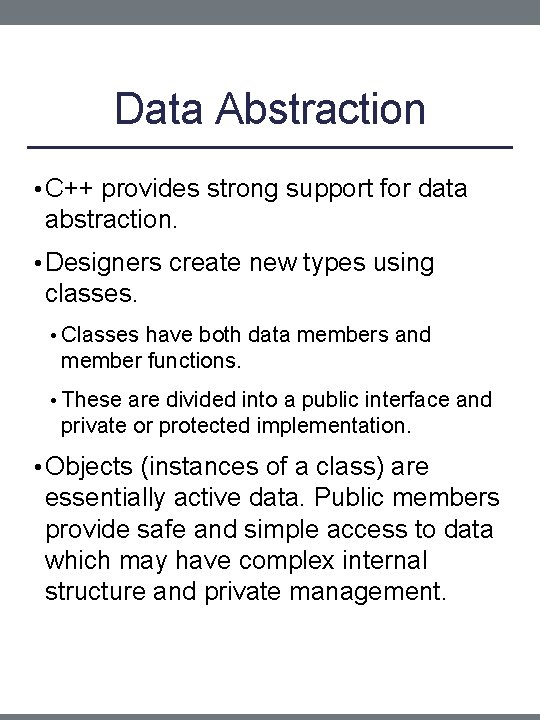 Data Abstraction

• C++ provides strong support for data abstraction.

• Designers create new types using classes.

• Classes have both data members and member functions.

• These are divided into a public interface and private or protected implementation.

• Objects (instances of a class) are essentially active data. Public members provide safe and simple access to data which may have complex internal structure and private management.